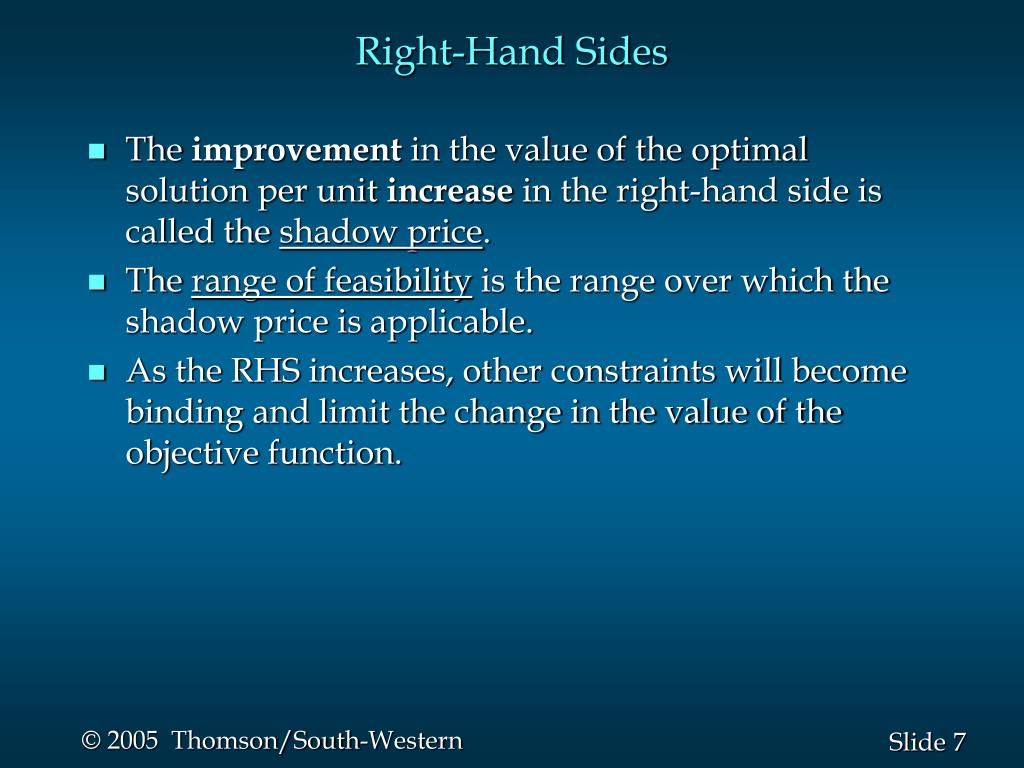 Right-Hand Sides

The improvement in the value of the optimal solution per unit increase in the right-hand side is called the shadow price.

The range of feasibility is the range over which the shadow price is applicable.

As the RHS increases, other constraints will become binding and limit the change in the value of the objective function.

© 2005 Thomson/South-Western

Slide 7